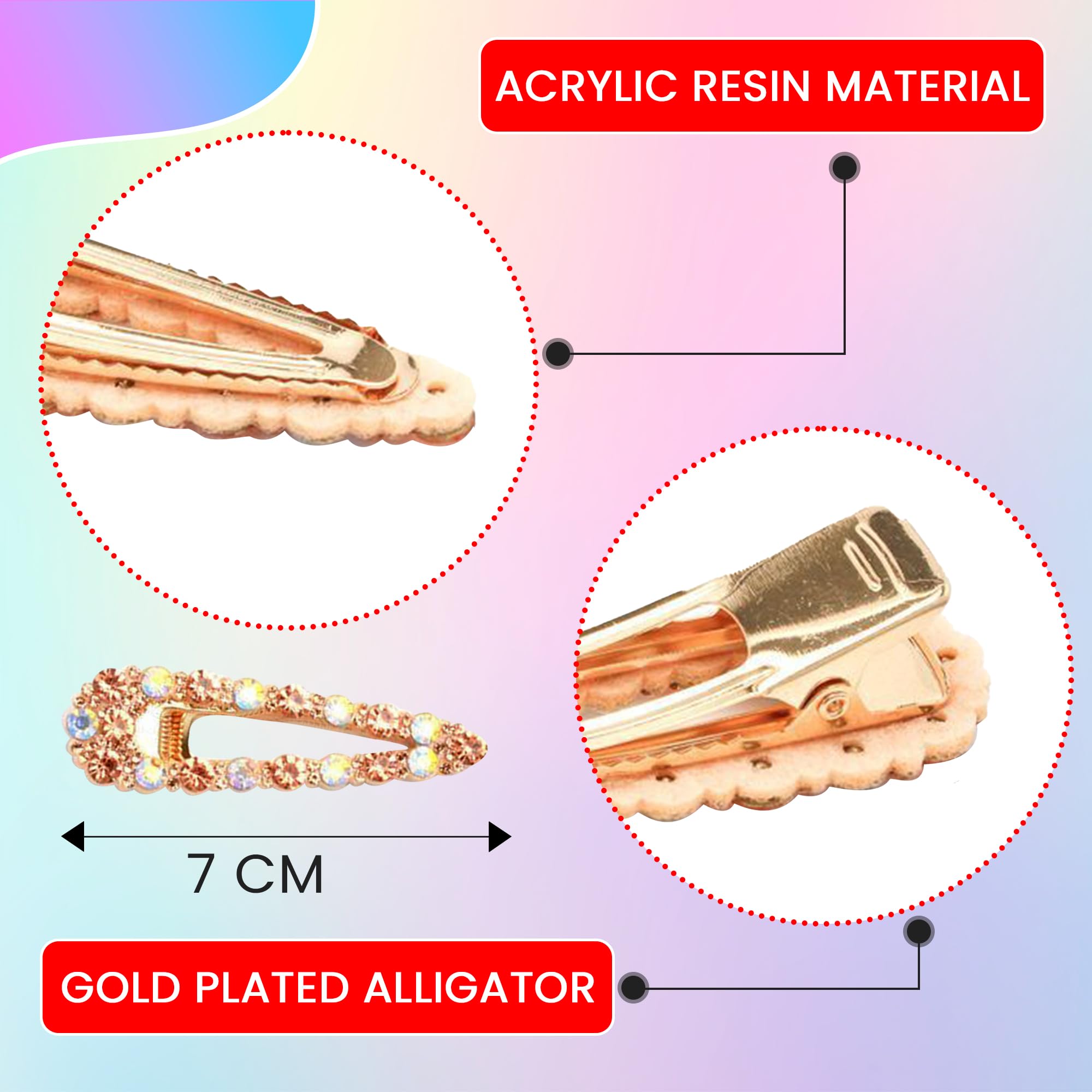 ACRYLIC RESIN MATERIAL

7 CM

GOLD PLATED ALLIGATOR